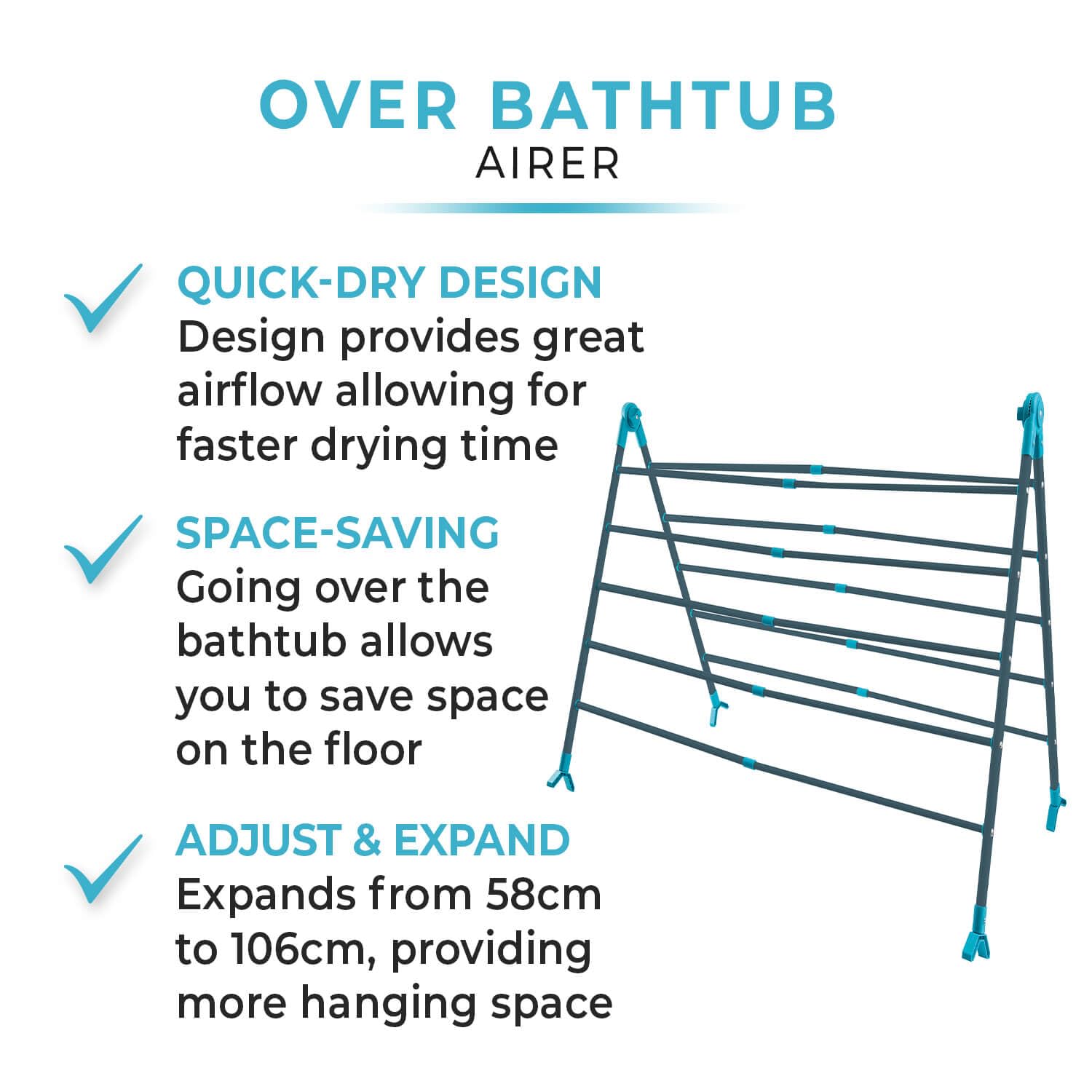 OVER BATHTUB
AIRER

QUICK-DRY DESIGN
Design provides great airflow allowing for faster drying time

SPACE-SAVING
Going over the bathtub allows you to save space on the floor

ADJUST & EXPAND
Expands from 58cm to 106cm, providing more hanging space